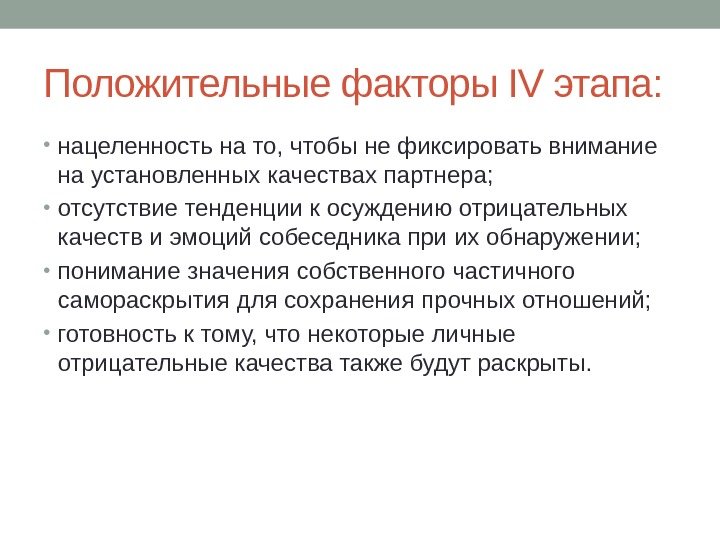 Положительные факторы IV этапа:

• нацеленность на то, чтобы не фиксировать внимание на установленных качествах партнера;
• отсутствие тенденции к осуждению отрицательных качеств и эмоций собеседника при их обнаружении;
• понимание значения собственного частичного самораскрытия для сохранения прочных отношений;
• готовность к тому, что некоторые личные отрицательные качества также будут раскрыты.